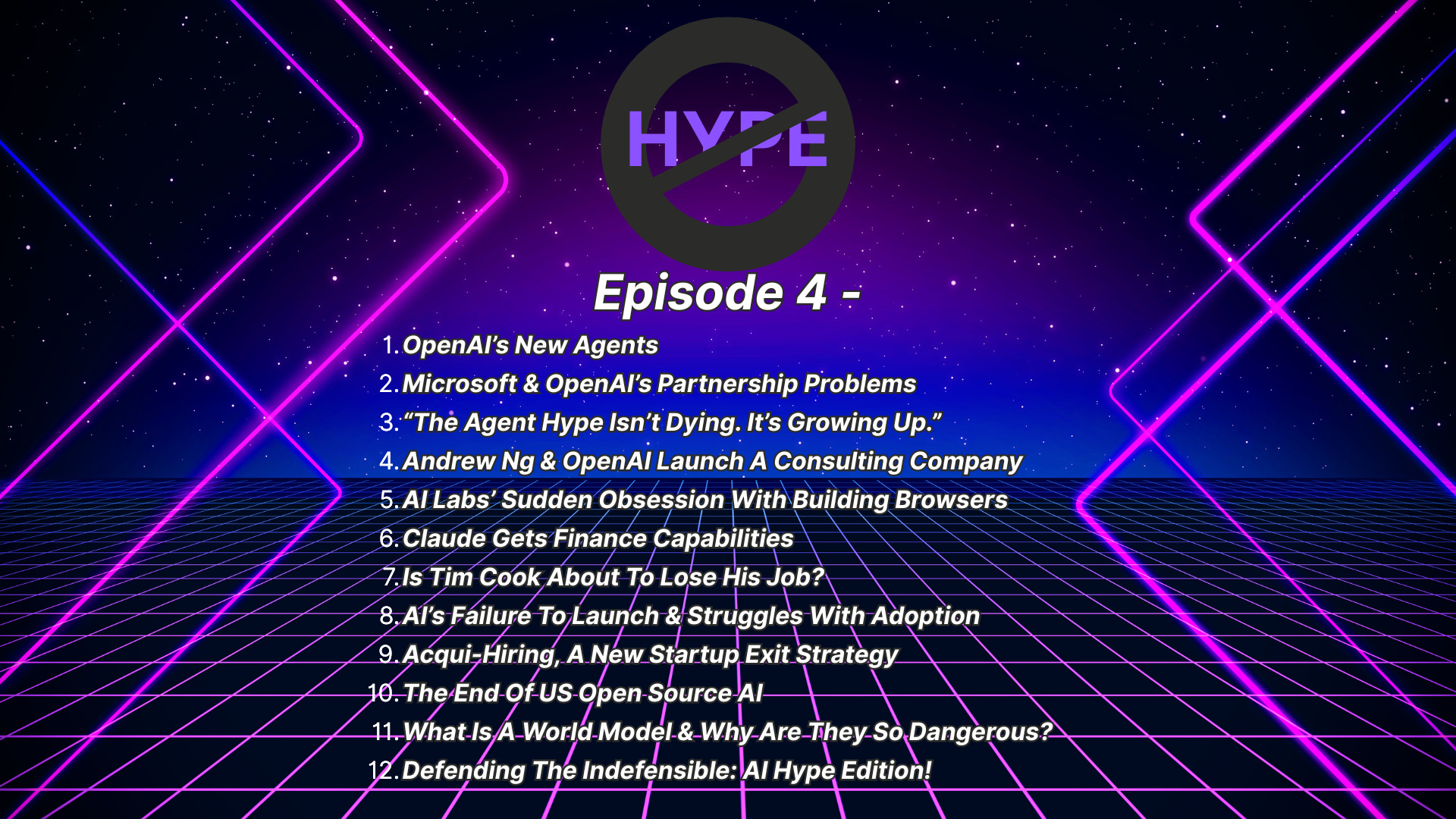 HYPE

Episode 4 -

1. OpenAI's New Agents
2. Microsoft & OpenAI's Partnership Problems
3. "The Agent Hype Isn't Dying. It's Growing Up."
4. Andrew Ng & OpenAI Launch A Consulting Company
5. AI Labs' Sudden Obsession With Building Browsers
6. Claude Gets Finance Capabilities
7. Is Tim Cook About To Lose His Job?
8. AI's Failure To Launch & Struggles With Adoption
9. Acqui-Hiring, A New Startup Exit Strategy
10. The End Of US Open Source AI
11. What Is A World Model & Why Are They So Dangerous?
12. Defending The Indefensible: AI Hype Edition!